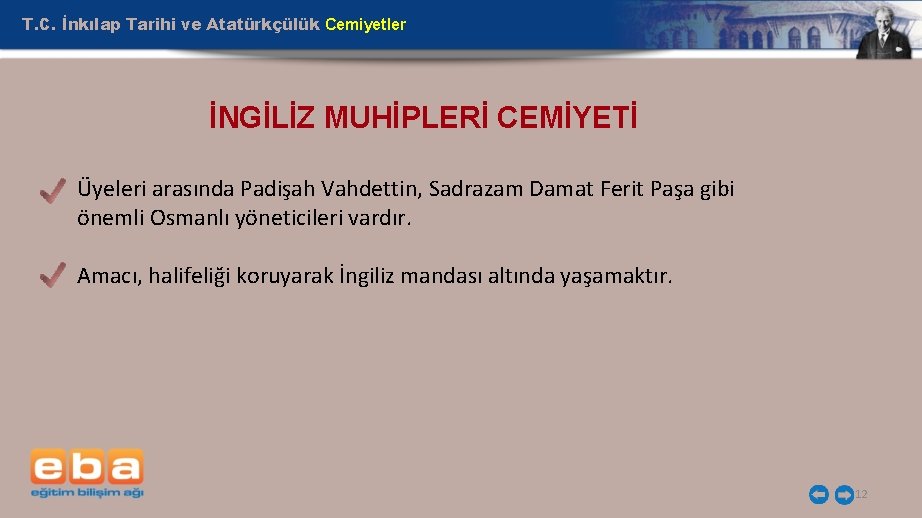 T.C. İnkılap Tarihi ve Atatürkçülük Cemiyetler

İNGİLİZ MUHİPLERİ CEMİYETİ

Üyeleri arasında Padişah Vahdettin, Sadrazam Damat Ferit Paşa gibi önemli Osmanlı yöneticileri vardır.

Amacı, halifeliği koruyarak İngiliz mandası altında yaşamaktır.

eba
eğitim bilişim ağı

12